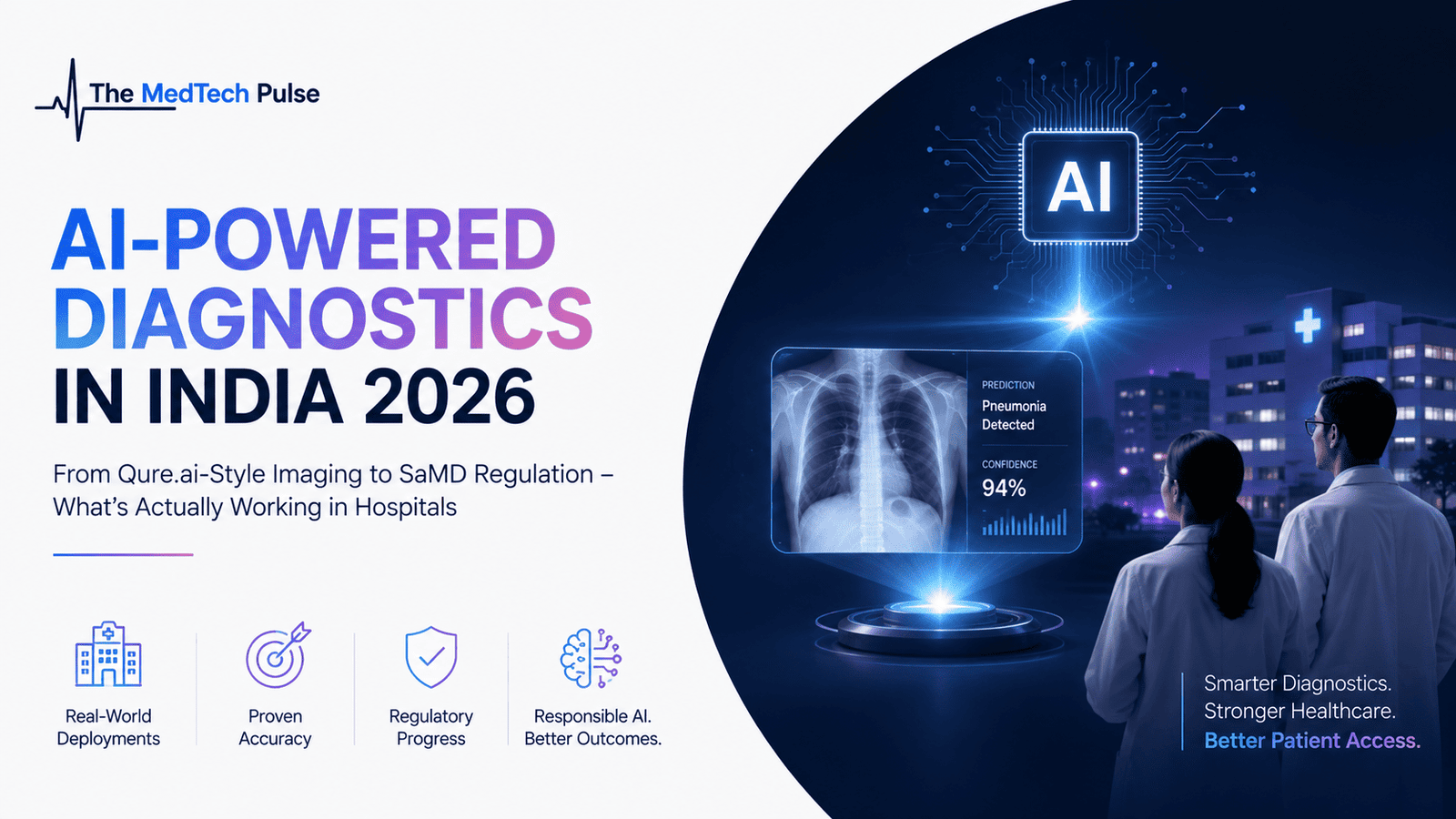 The MedTech Pulse

AI-POWERED DIAGNOSTICS IN INDIA 2026

From Qure.ai-Style Imaging to SaMD Regulation – What's Actually Working in Hospitals

Real-World Deployments

Proven Accuracy

Regulatory Progress

Responsible AI. Better Outcomes.

AI

PREDICTION
Pneumonia Detected

CONFIDENCE
94%

Smarter Diagnostics.
Stronger Healthcare.
Better Patient Access.